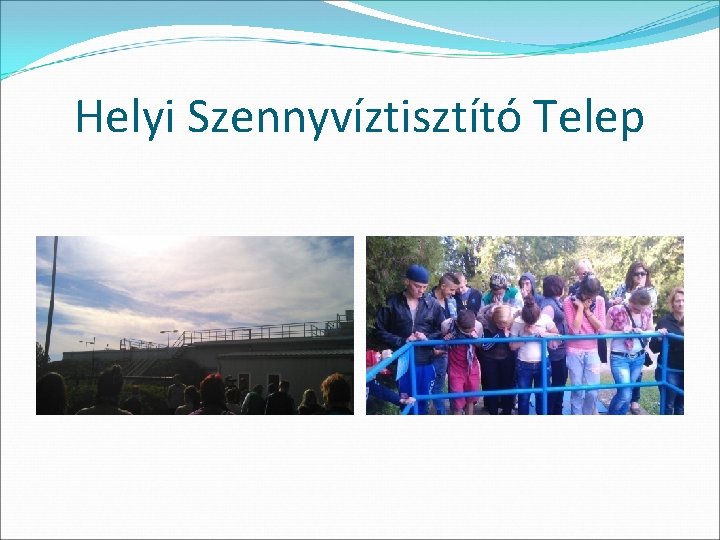 Helyi Szennyvíztisztító Telep